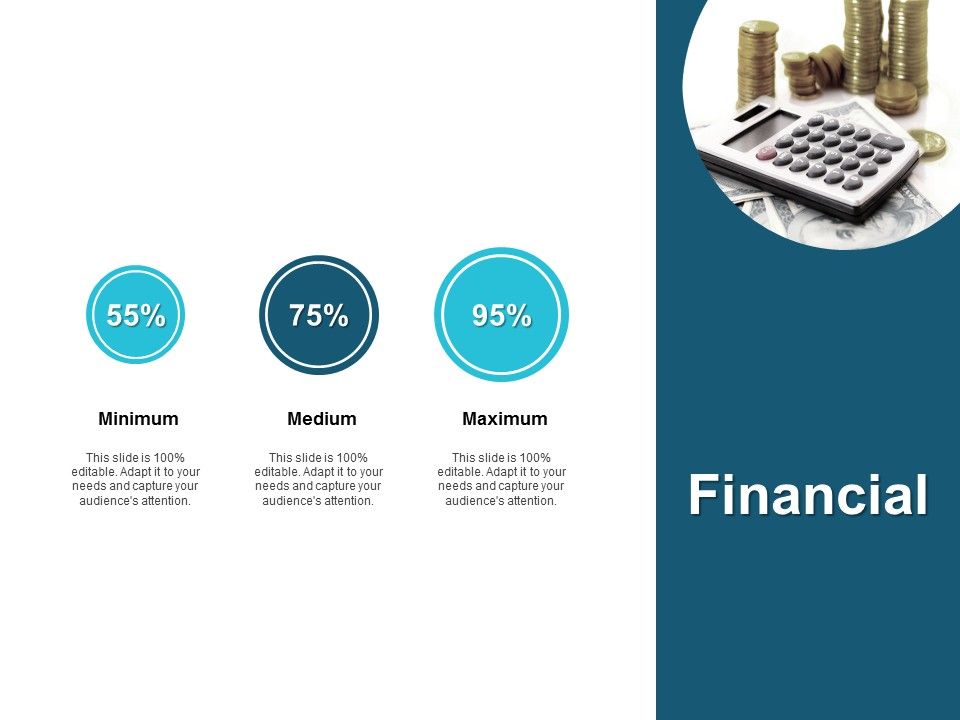 55%

Minimum

This slide is 100% editable. Adapt it to your needs and capture your audience's attention.

75%

Medium

This slide is 100% editable. Adapt it to your needs and capture your audience's attention.

95%

Maximum

This slide is 100% editable. Adapt it to your needs and capture your audience's attention.

Financial